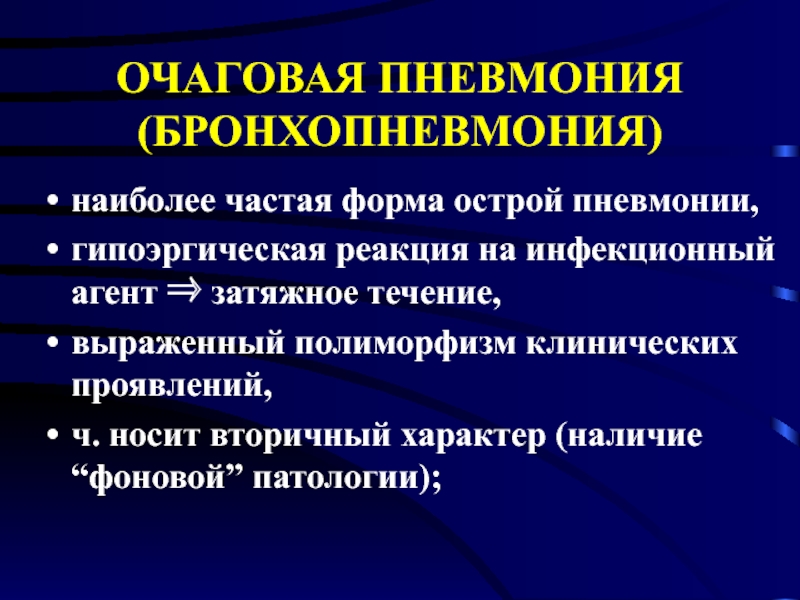 ОЧАГОВАЯ ПНЕВМОНИЯ (БРОНХОПНЕВМОНИЯ)

• наиболее частая форма острой пневмонии,

• гипоэргическая реакция на инфекционный агент $\Rightarrow$ затяжное течение,

• выраженный полиморфизм клинических проявлений,

• ч. носит вторичный характер (наличие “фоновой” патологии);